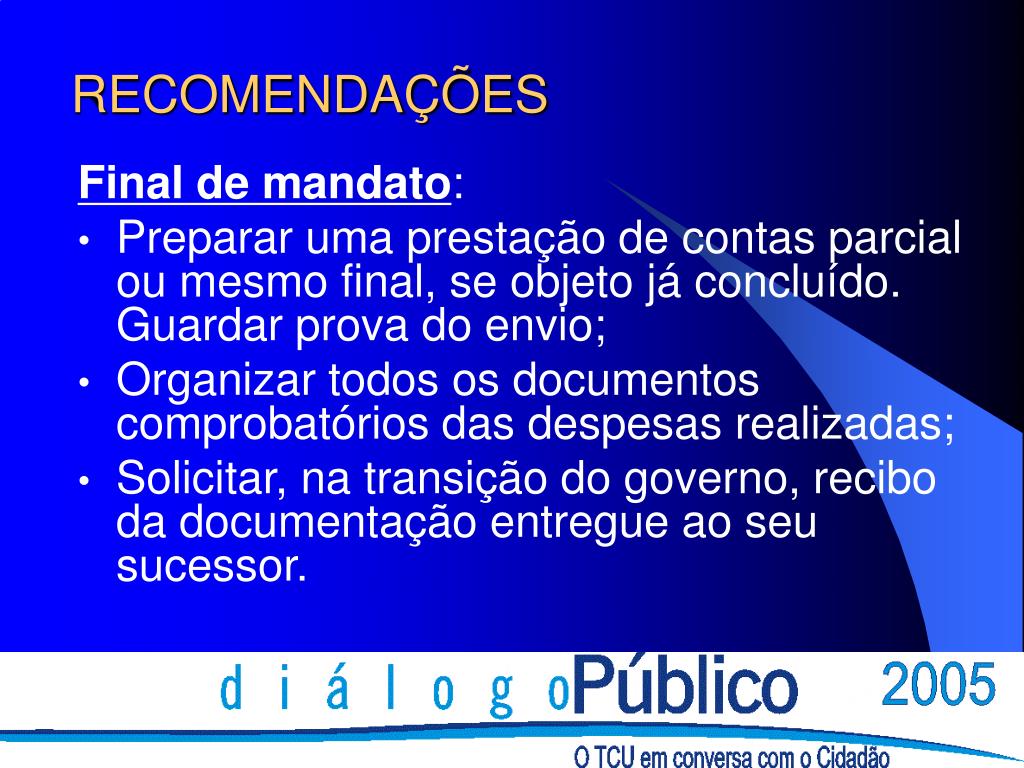 RECOMENDAÇÕES

Final de mandato:

• Preparar uma prestação de contas parcial ou mesmo final, se objeto já concluído. Guardar prova do envio;
• Organizar todos os documentos comprobatórios das despesas realizadas;
• Solicitar, na transição do governo, recibo da documentação entregue ao seu sucessor.

diálogoPúblico 2005

O TCU em conversa com o Cidadão